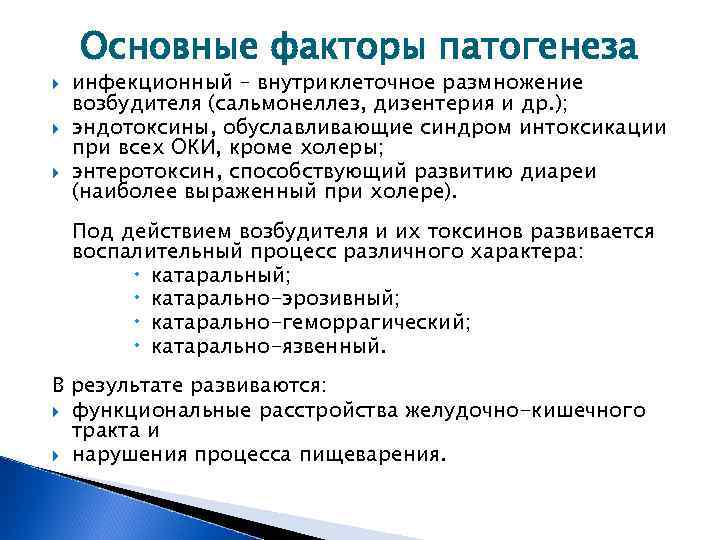 Основные факторы патогенеза

инфекционный – внутриклеточное размножение возбудителя (сальмонеллез, дизентерия и др.);

эндотоксины, обуславливающие синдром интоксикации при всех ОКИ, кроме холеры;

энтеротоксин, способствующий развитию диареи (наиболее выраженный при холере).

Под действием возбудителя и их токсинов развивается воспалительный процесс различного характера:

катаральный;

катарально-эрозивный;

катарально-геморрагический;

катарально-язвенный.

В результате развиваются:

функциональные расстройства желудочно-кишечного тракта и

нарушения процесса пищеварения.